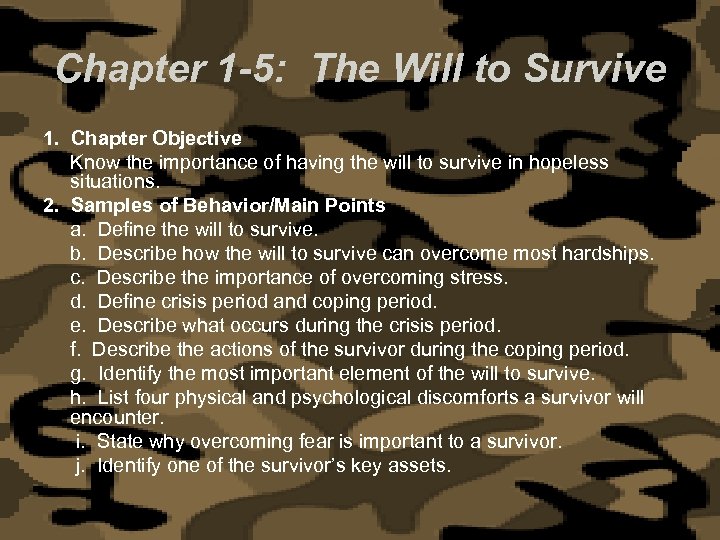 Chapter 1-5: The Will to Survive

1. Chapter Objective
Know the importance of having the will to survive in hopeless situations.

2. Samples of Behavior/Main Points
a. Define the will to survive.
b. Describe how the will to survive can overcome most hardships.
c. Describe the importance of overcoming stress.
d. Define crisis period and coping period.
e. Describe what occurs during the crisis period.
f. Describe the actions of the survivor during the coping period.
g. Identify the most important element of the will to survive.
h. List four physical and psychological discomforts a survivor will encounter.
i. State why overcoming fear is important to a survivor.
j. Identify one of the survivor's key assets.